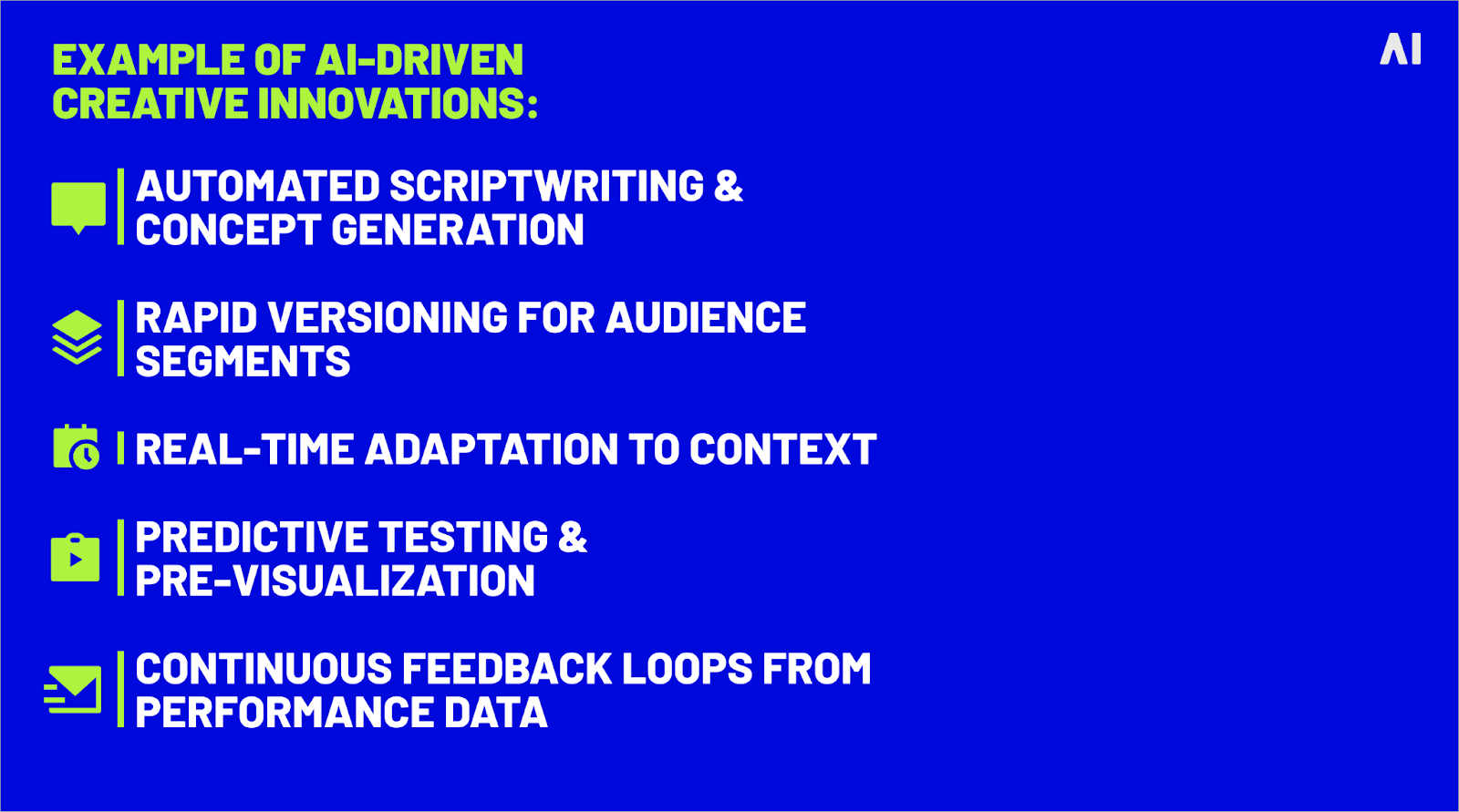 EXAMPLE OF AI-DRIVEN CREATIVE INNOVATIONS:

AI

AUTOMATED SCRIPTWRITING & CONCEPT GENERATION

RAPID VERSIONING FOR AUDIENCE SEGMENTS

REAL-TIME ADAPTATION TO CONTEXT

PREDICTIVE TESTING & PRE-VISUALIZATION

CONTINUOUS FEEDBACK LOOPS FROM PERFORMANCE DATA